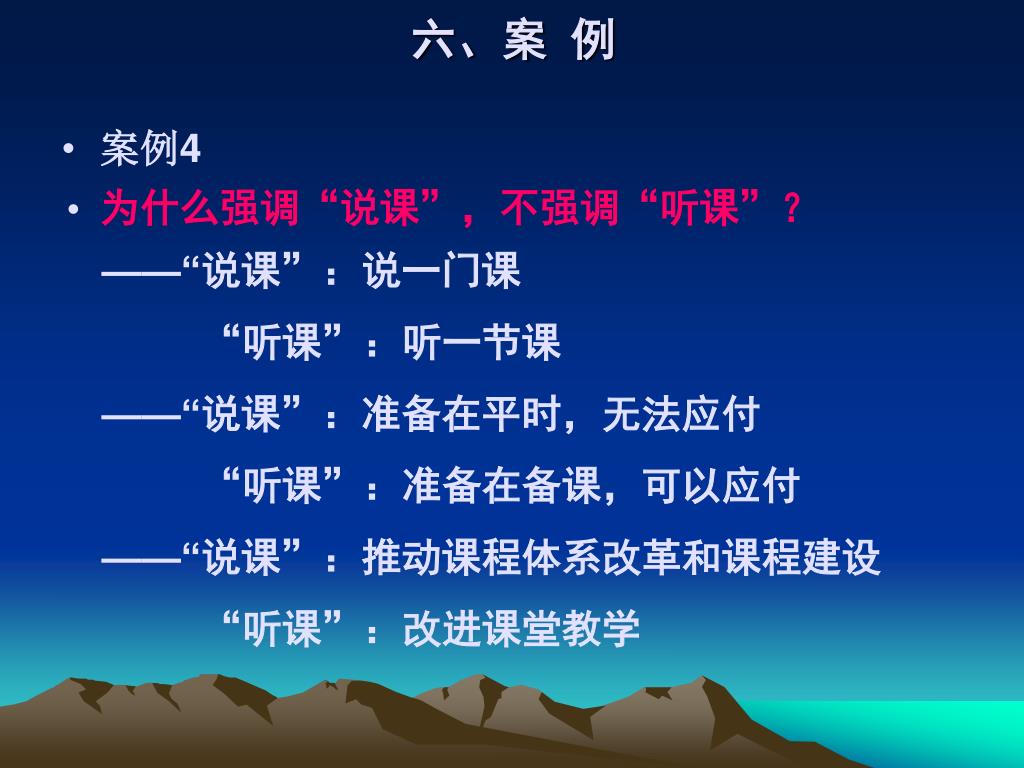 六、案 例

• 案例4
• 为什么强调“说课”，不强调“听课”？
——“说课”：说一门课
“听课”：听一节课
——“说课”：准备在平时，无法应付
“听课”：准备在备课，可以应付
——“说课”：推动课程体系改革和课程建设
“听课”：改进课堂教学